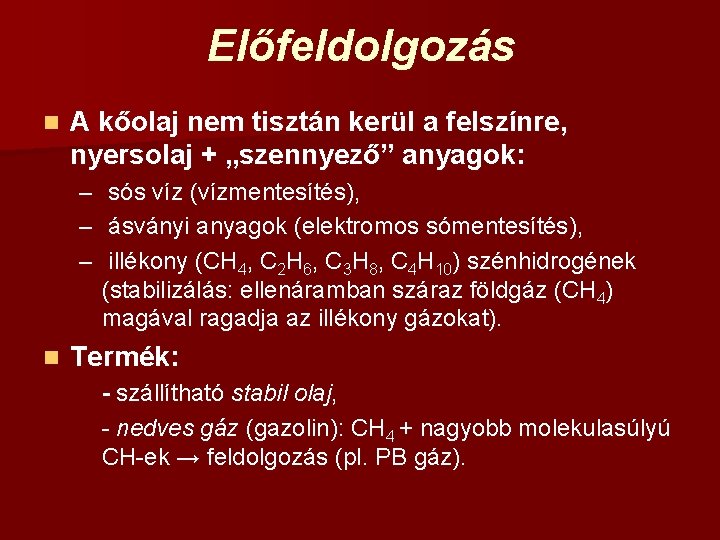 Előfeldolgozás

A kőolaj nem tisztán kerül a felszínre, nyersolaj + „szennyező” anyagok:

– sós víz (vízmentesítés),

– ásványi anyagok (elektromos sómentesítés),

– illékony ($CH_4$, $C_2H_6$, $C_3H_8$, $C_4H_{10}$) szénhidrogének (stabilizálás: ellenáramban száraz földgáz ($CH_4$) magával ragadja az illékony gázokat).

Termék:

- szállítható stabil olaj,

- nedves gáz (gazolin): $CH_4$ + nagyobb molekulasúlyú CH-ek → feldolgozás (pl. PB gáz).